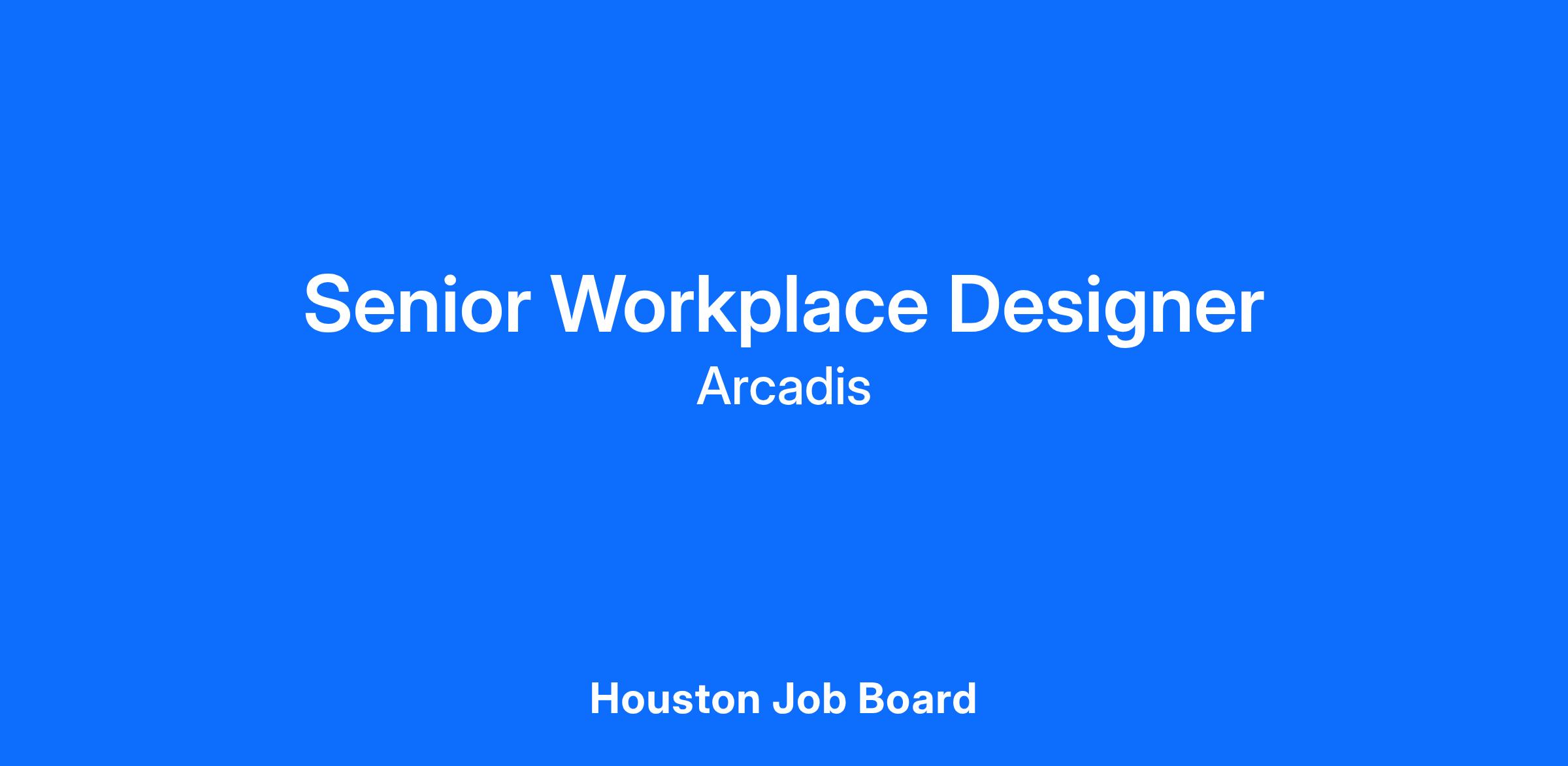 Senior Workplace Designer
Arcadis

Houston Job Board